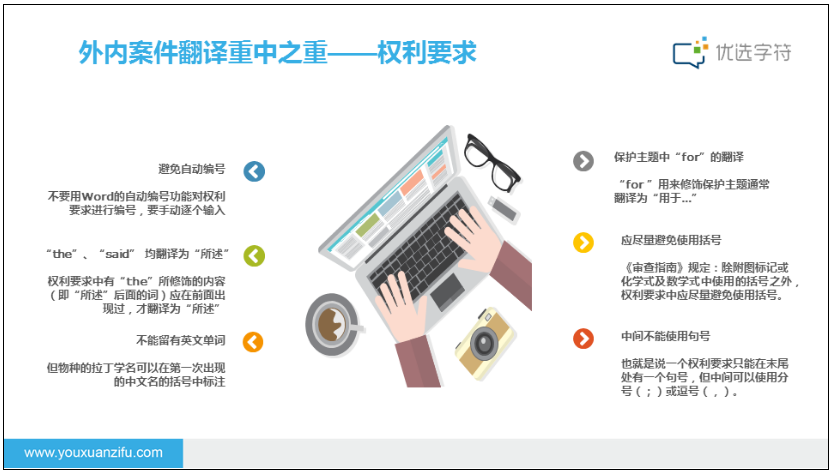 外内案件翻译重中之重——权利要求

优选字符

避免自动编号

不要用Word的自动编号功能对权利要求进行编号，要手动逐个输入

“the”、“said” 均翻译为“所述”

权利要求中有“the”所修饰的内容（即“所述”后面的词）应在前面出现过，才翻译为“所述”

不能留有英文单词

但物种的拉丁学名可以在第一次出现的中文名的括号中标注

保护主题中“for”的翻译

“for ”用来修饰保护主题通常翻译为“用于...”

应尽量避免使用括号

《审查指南》规定：除附图标记或化学式及数学式中使用的括号之外，权利要求中应尽量避免使用括号。

中间不能使用句号

也就是说一个权利要求只能在末尾处有一个句号，但中间可以使用分号（；）或逗号（，）。

www.youxuanzifu.com